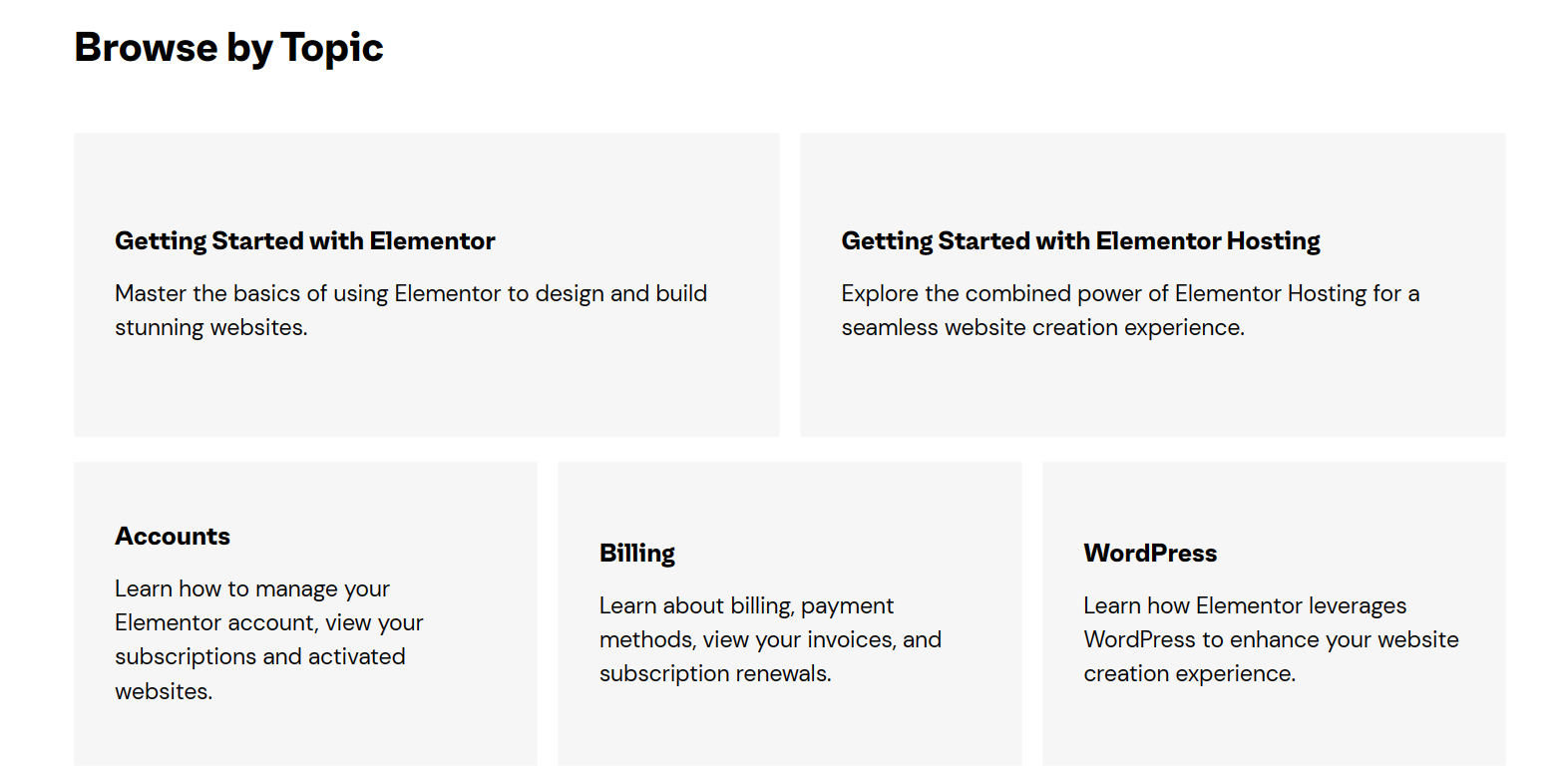 Browse by Topic

Getting Started with Elementor

Master the basics of using Elementor to design and build stunning websites.

Getting Started with Elementor Hosting

Explore the combined power of Elementor Hosting for a seamless website creation experience.

Accounts

Learn how to manage your Elementor account, view your subscriptions and activated websites.

Billing

Learn about billing, payment methods, view your invoices, and subscription renewals.

WordPress

Learn how Elementor leverages WordPress to enhance your website creation experience.